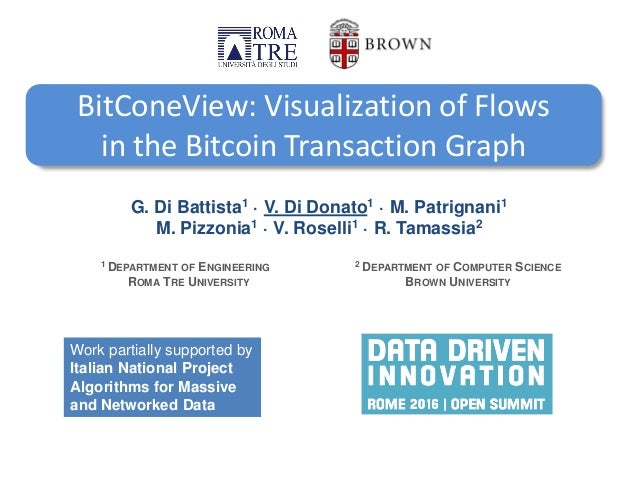 ROMA TRE UNIVERSITÀ DEGLI STUDI

BROWN

BitConeView: Visualization of Flows in the Bitcoin Transaction Graph

G. Di Battista$^1$ · V. Di Donato$^1$ · M. Patrignani$^1$
M. Pizzonia$^1$ · V. Roselli$^1$ · R. Tamassia$^2$

$^1$ DEPARTMENT OF ENGINEERING
ROMA TRE UNIVERSITY

$^2$ DEPARTMENT OF COMPUTER SCIENCE
BROWN UNIVERSITY

Work partially supported by Italian National Project Algorithms for Massive and Networked Data

DATA DRIVEN INNOVATION
ROME 2016 | OPEN SUMMIT